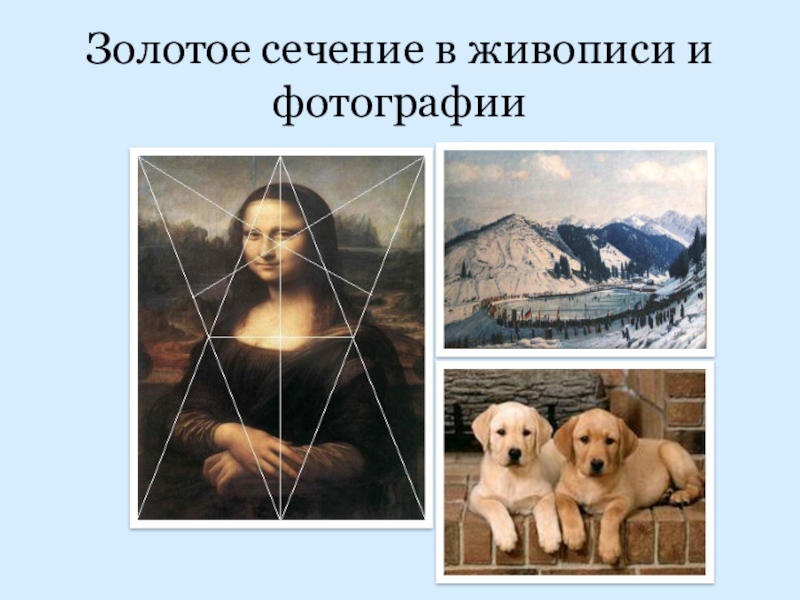 Золотое сечение в живописи и фотографии